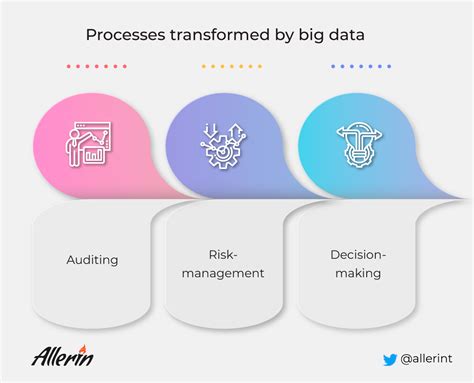 Processes transformed by big data

Auditing

Risk-management

Decision-making

Allerin

@allerint